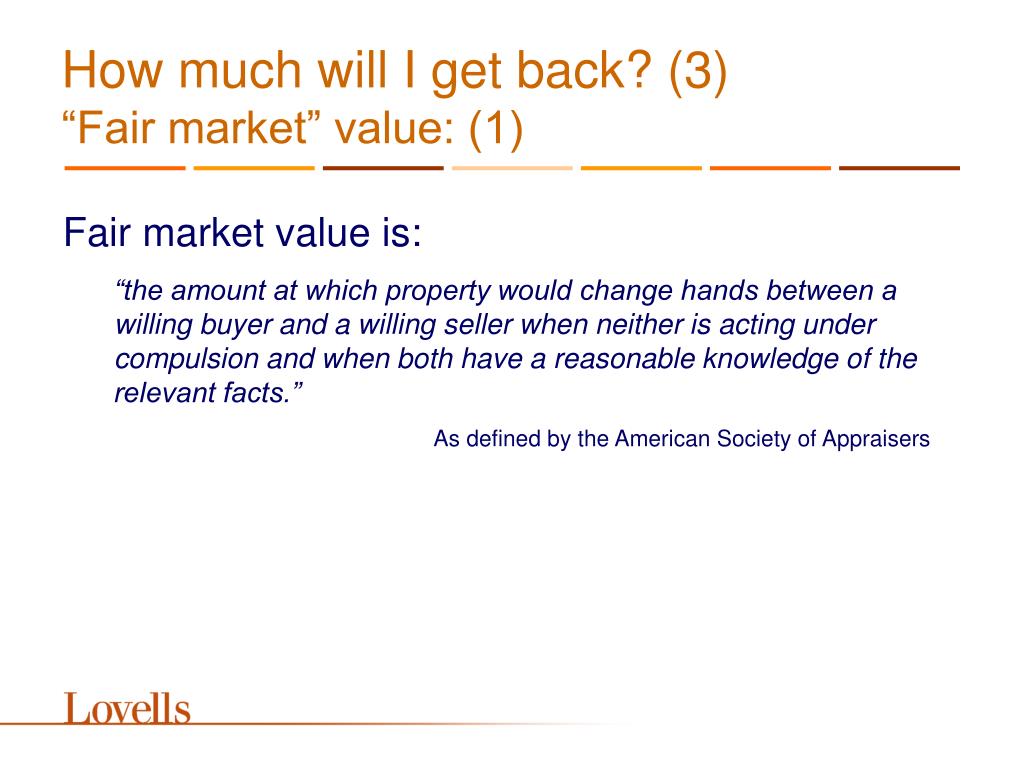 How much will I get back? (3)
“Fair market” value: (1)

Fair market value is:

“the amount at which property would change hands between a willing buyer and a willing seller when neither is acting under compulsion and when both have a reasonable knowledge of the relevant facts.”

As defined by the American Society of Appraisers

Lovells